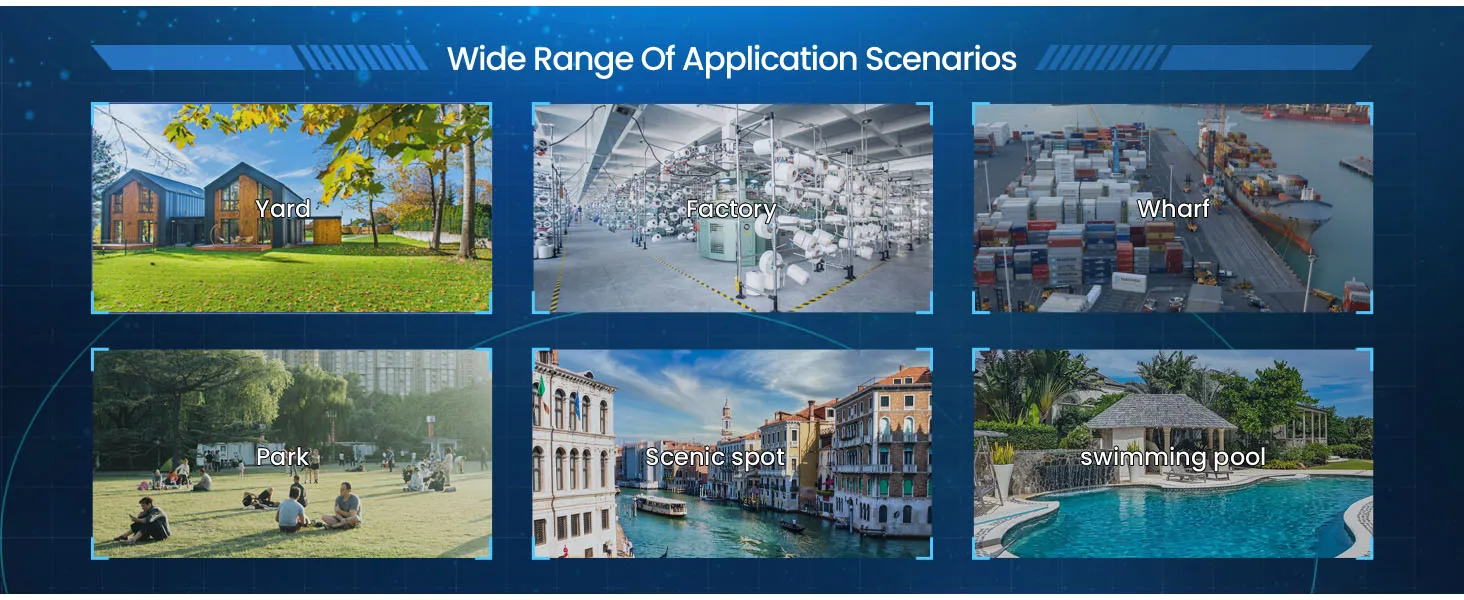 Wide Range Of Application Scenarios

Yard

Factory

Wharf

Park

Scenic spot

swimming pool